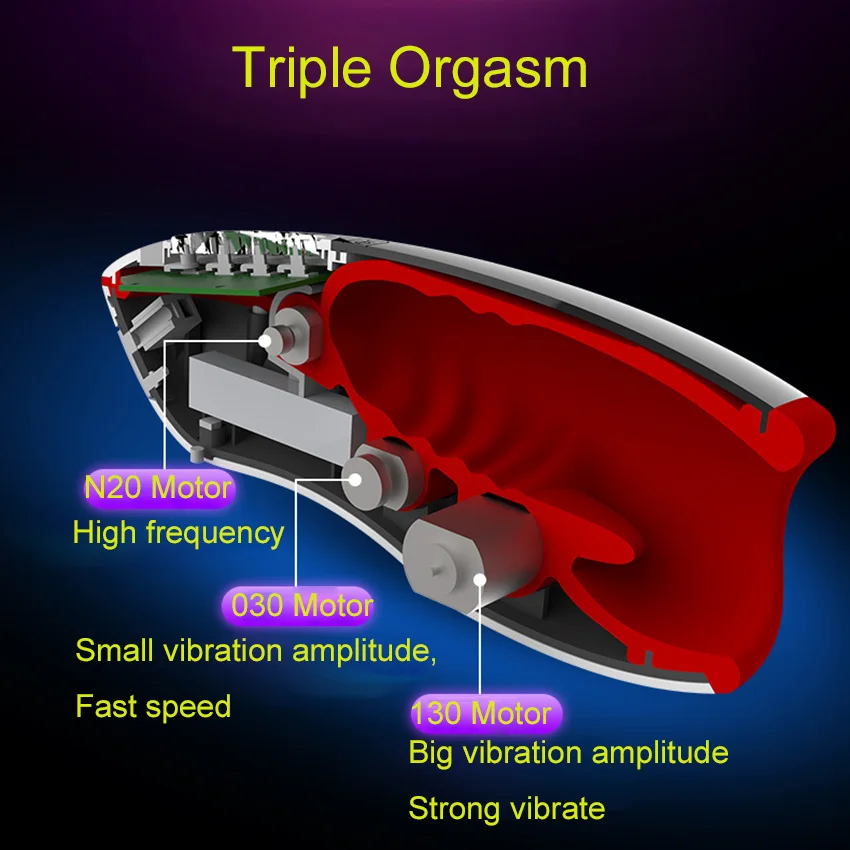 Triple Orgasm

N20 Motor
High frequency

030 Motor
Small vibration amplitude,
Fast speed

130 Motor
Big vibration amplitude
Strong vibrate